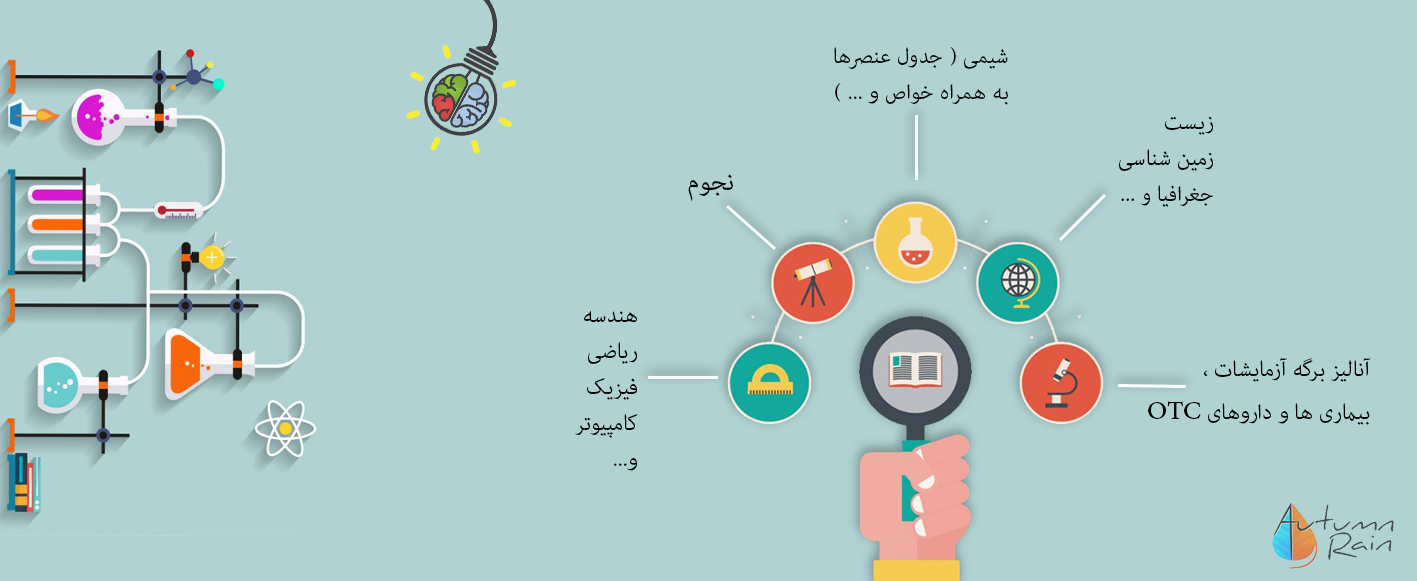 شیمی ( جدول عنصرها
به همراه خواص و ... )

زیست
زمین شناسی
جغرافیا و ...

نجوم

هندسه
ریاضی
فیزیک
کامپیوتر
و...

آنالیز برگه آزمایشات ،
بیماری ها و داروهای OTC

Autumn Rain